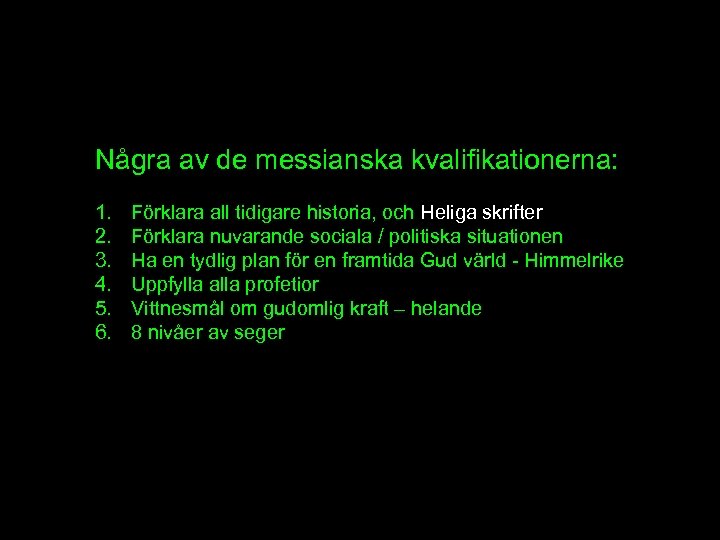 Några av de messianska kvalifikationerna:

1. Förklara all tidigare historia, och Heliga skrifter
2. Förklara nuvarande sociala / politiska situationen
3. Ha en tydlig plan för en framtida Gud värld - Himmelrike
4. Uppfylla alla profetior
5. Vittnesmål om gudomlig kraft – helande
6. 8 nivåer av seger